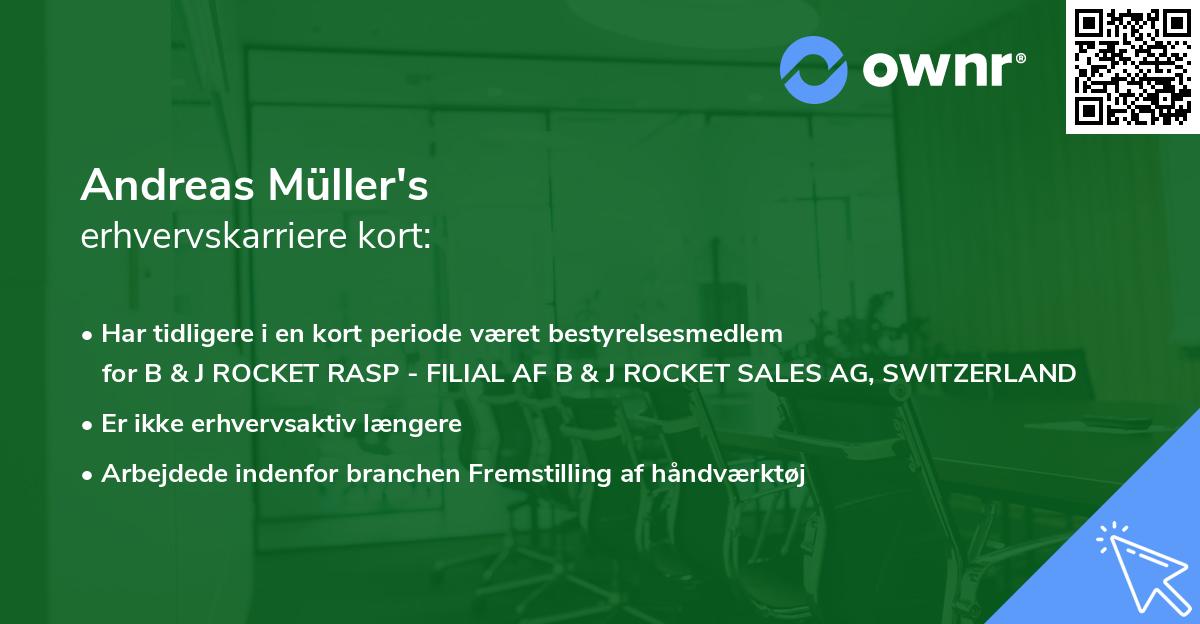 ownr®

Andreas Müller's
erhvervskarriere kort:

• Har tidligere i en kort periode været bestyrelsesmedlem for B & J ROCKET RASP - FILIAL AF B & J ROCKET SALES AG, SWITZERLAND
• Er ikke erhvervsaktiv længere
• Arbejdede indenfor branchen Fremstilling af håndværktøj